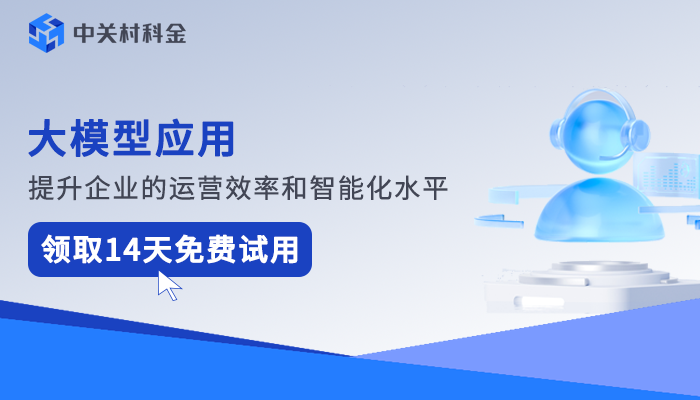 中关村科金

大模型应用

提升企业的运营效率和智能化水平

领取14天免费试用